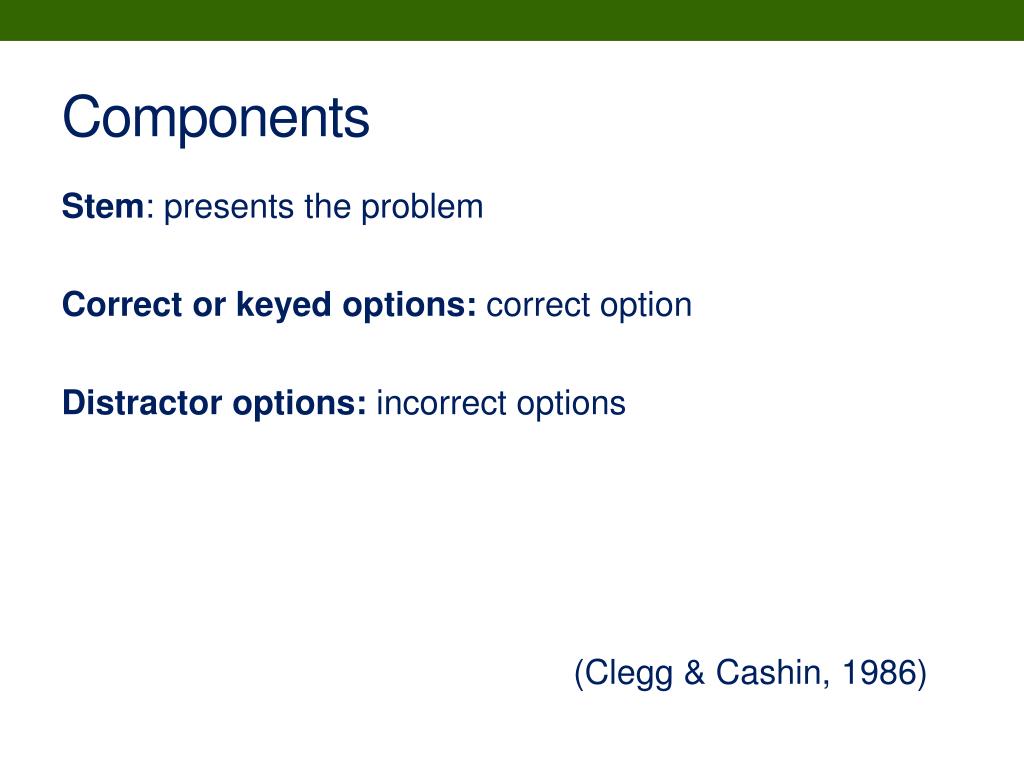 Components

Stem: presents the problem

Correct or keyed options: correct option

Distractor options: incorrect options

(Clegg & Cashin, 1986)